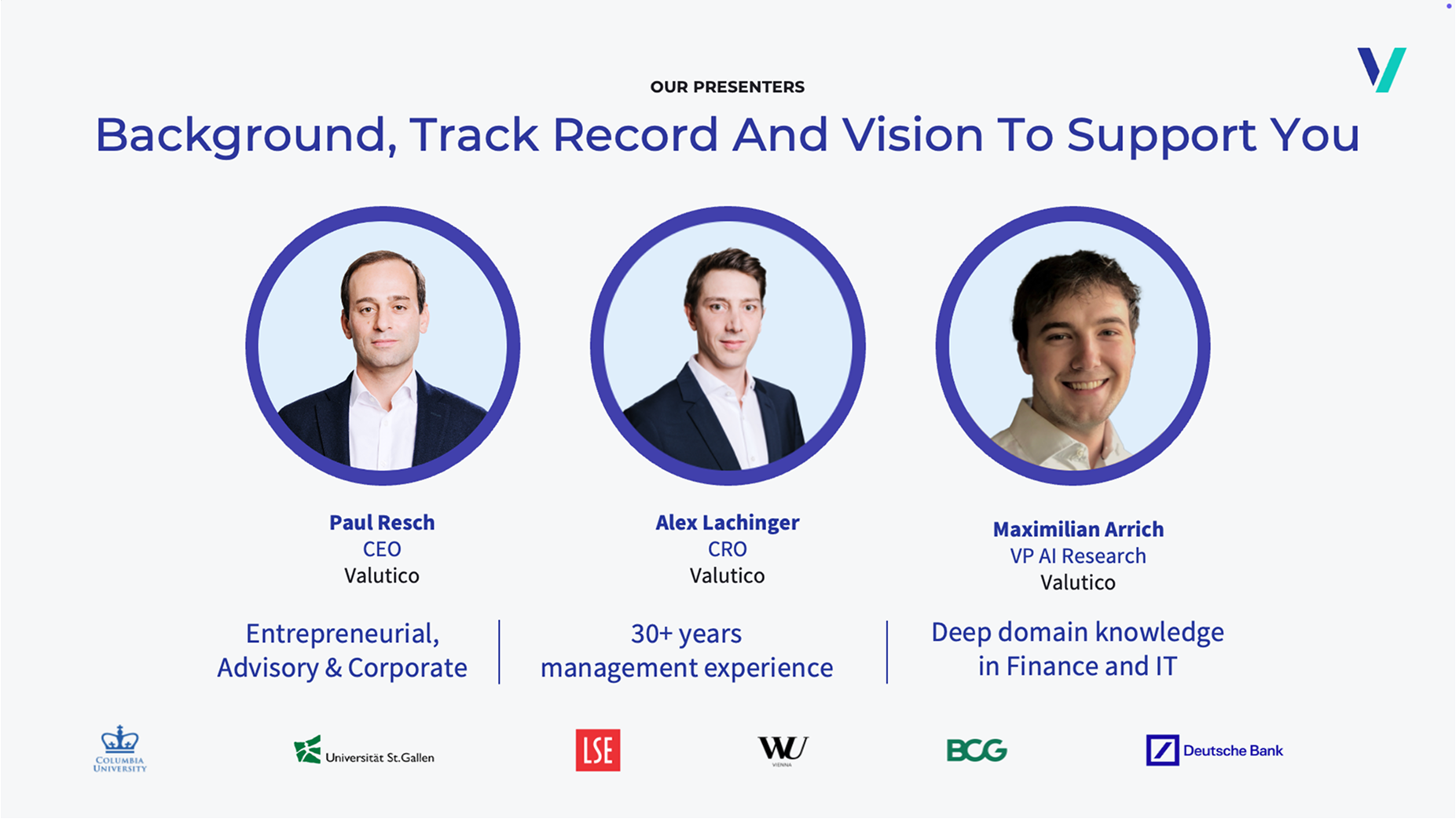 OUR PRESENTERS

Background, Track Record And Vision To Support You

Paul Resch
CEO
Valutico

Alex Lachinger
CRO
Valutico

Maximilian Arrich
VP AI Research
Valutico

Entrepreneurial, Advisory & Corporate

30+ years management experience

Deep domain knowledge in Finance and IT

COLUMBIA UNIVERSITY

Universität St.Gallen

LSE

WU
VIENNA

BCG

Deutsche Bank